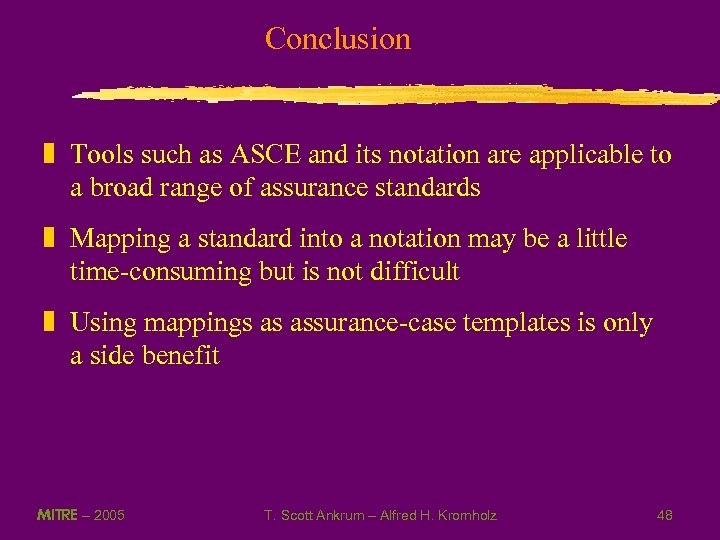 Conclusion

Tools such as ASCE and its notation are applicable to a broad range of assurance standards

Mapping a standard into a notation may be a little time-consuming but is not difficult

Using mappings as assurance-case templates is only a side benefit

MITRE – 2005 T. Scott Ankrum – Alfred H. Kromholz 48